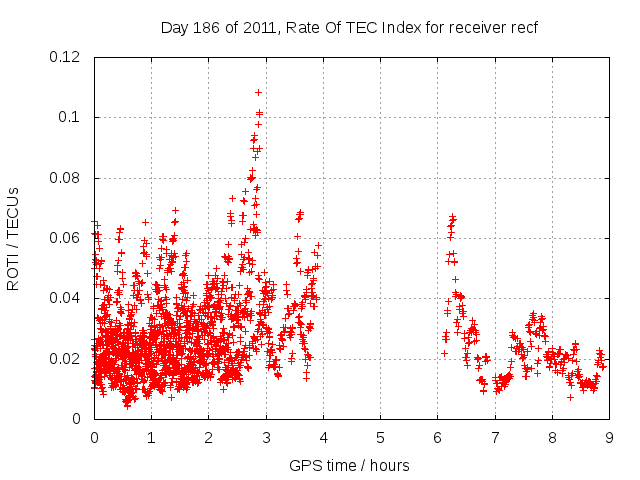 Day 186 of 2011, Rate Of TEC Index for receiver recf

ROTI / TECUs

0.12
0.1
0.08
0.06
0.04
0.02
0

0 1 2 3 4 5 6 7 8 9

GPS time / hours